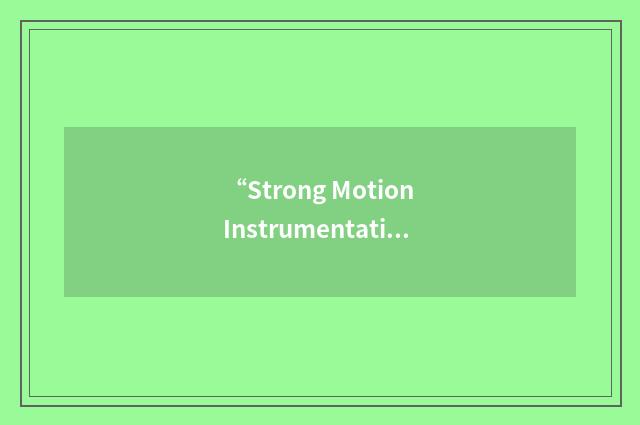 “Strong Motion Instrumentati…